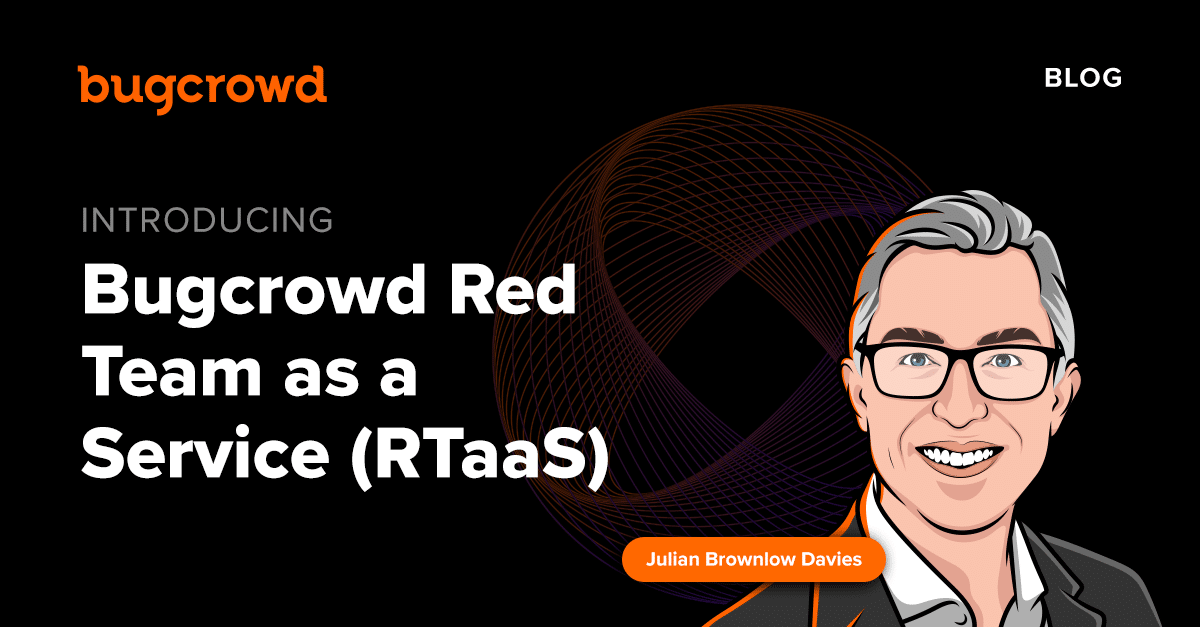 bugcrowd

BLOG

INTRODUCING

Bugcrowd Red Team as a Service (RTaaS)

Julian Brownlow Davies